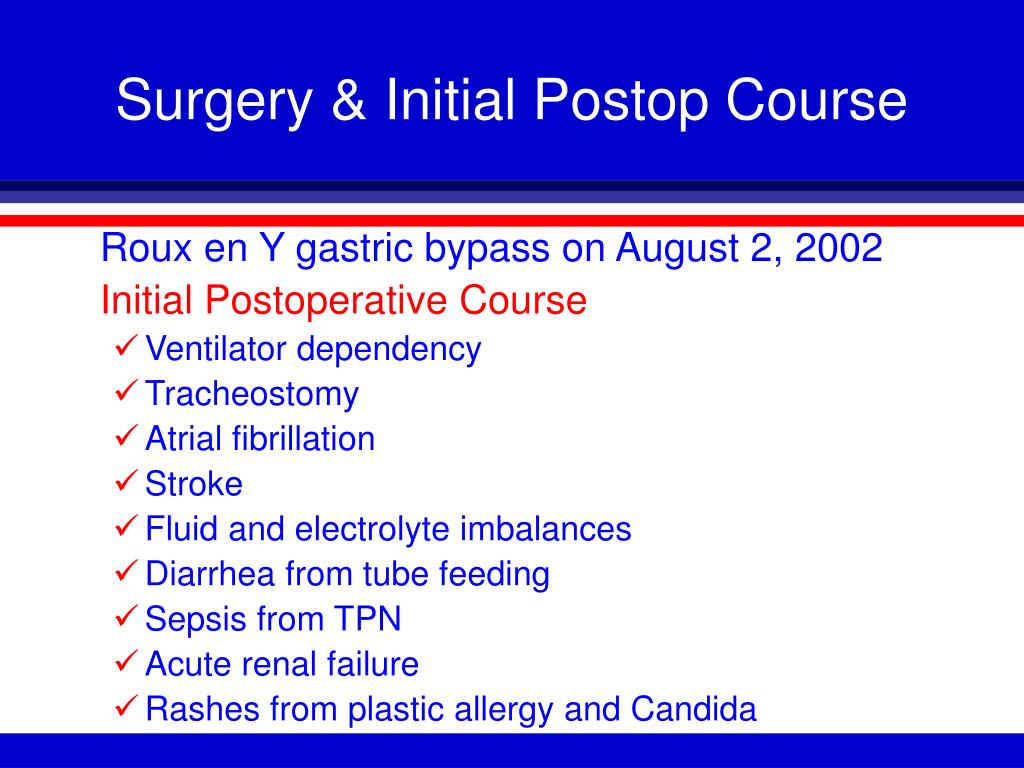 Surgery & Initial Postop Course

Roux en Y gastric bypass on August 2, 2002

Initial Postoperative Course

✓ Ventilator dependency
✓ Tracheostomy
✓ Atrial fibrillation
✓ Stroke
✓ Fluid and electrolyte imbalances
✓ Diarrhea from tube feeding
✓ Sepsis from TPN
✓ Acute renal failure
✓ Rashes from plastic allergy and Candida